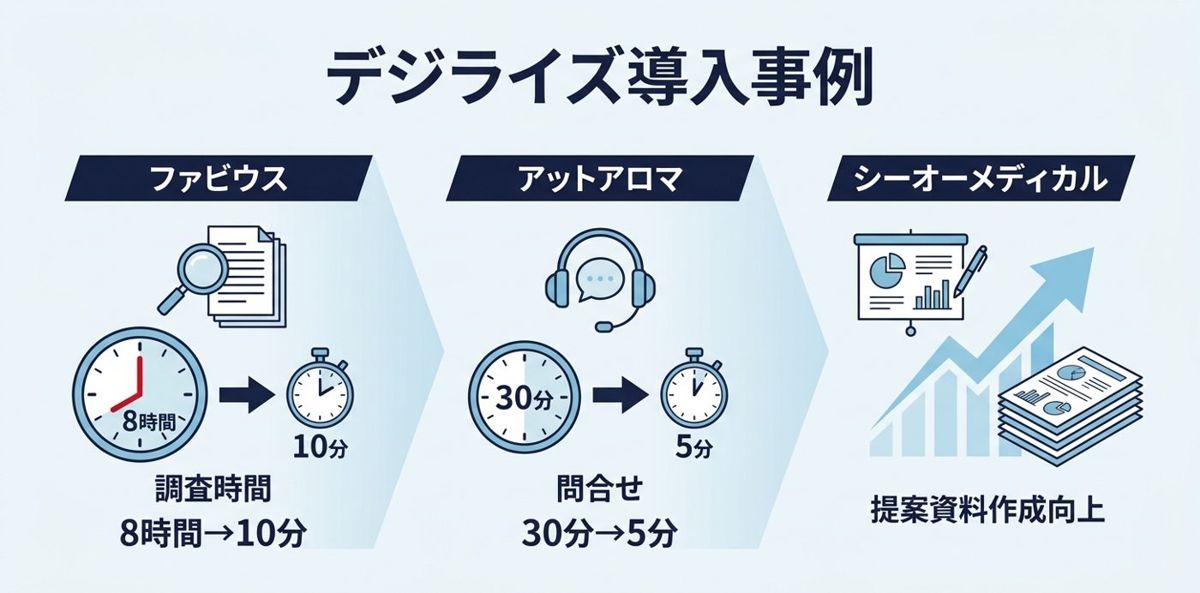 デジライズ導入事例

ファビウス

8時間

10分

調査時間
8時間→10分

アットアロマ

30分

5分

問合せ
30分→5分

シーオーメディカル

提案資料作成向上